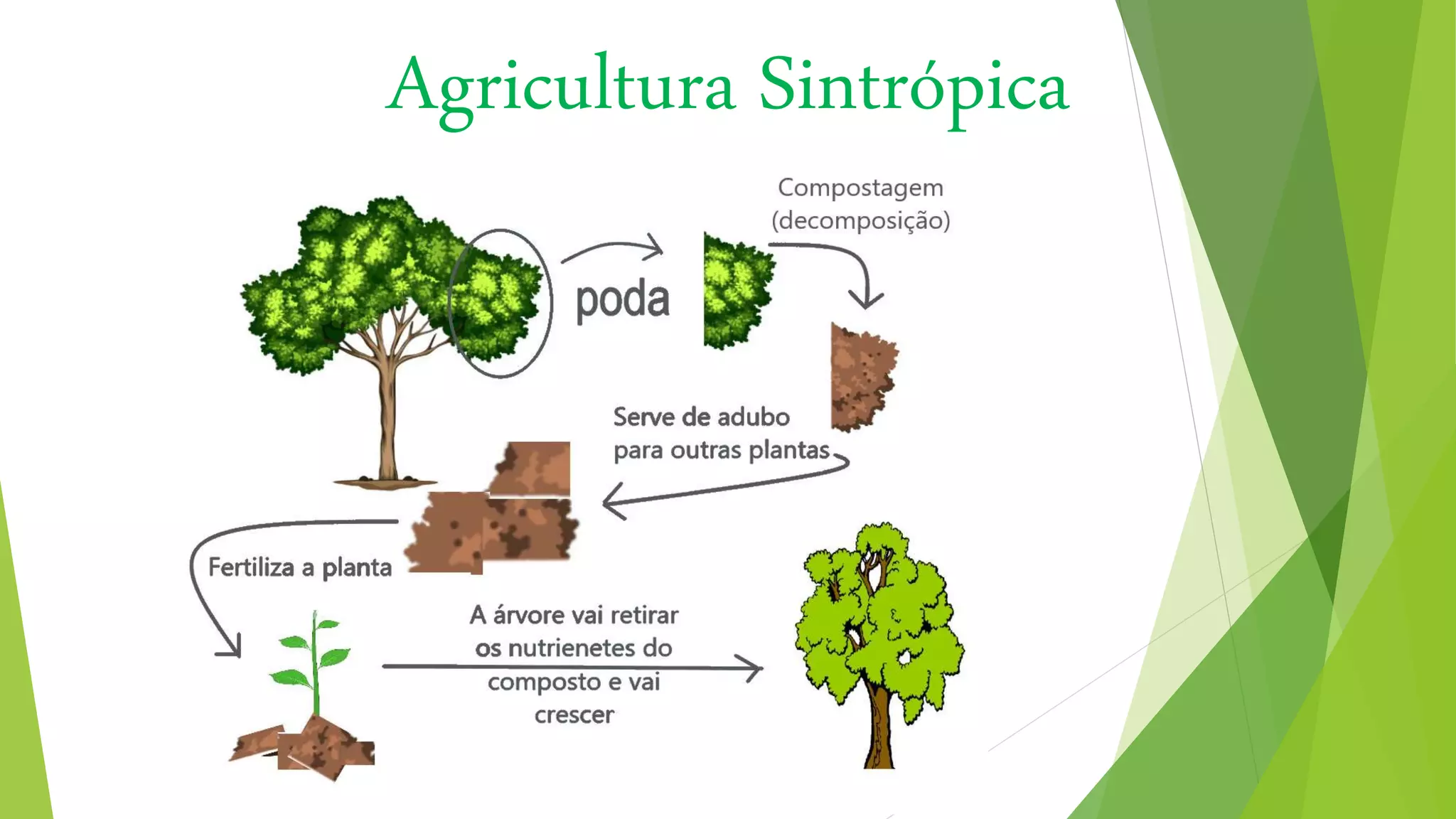 Agricultura Sintrópica

poda

Compostagem (decomposição)

Serve de adubo para outras plantas

Fertiliza a planta

A árvore vai retirar os nutrienetes do composto e vai crescer